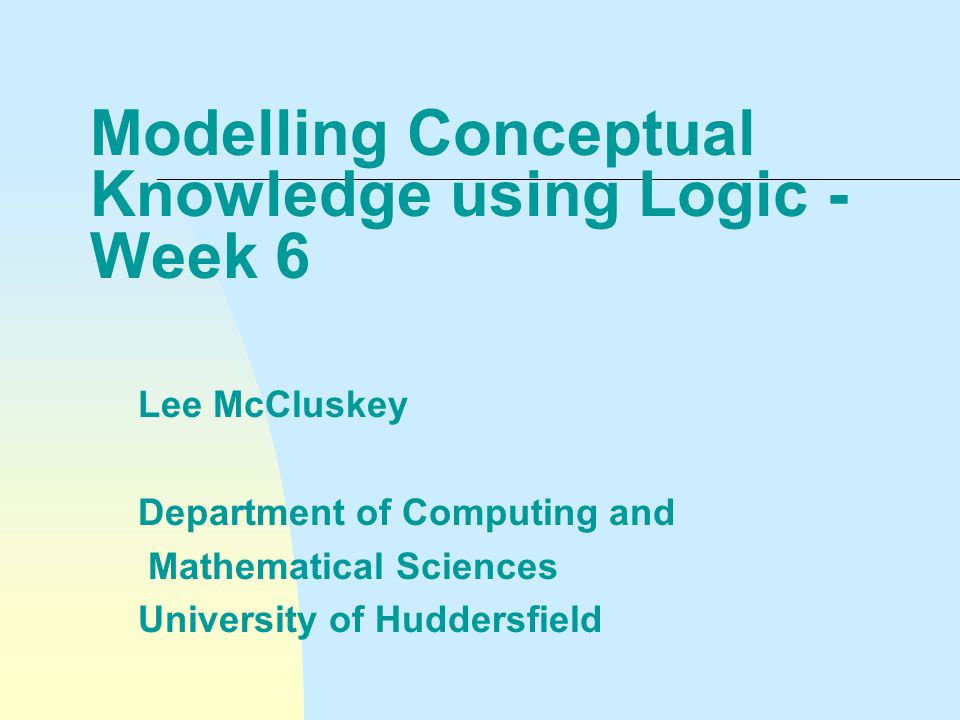 Modelling Conceptual Knowledge using Logic - Week 6

Lee McCluskey

Department of Computing and
Mathematical Sciences
University of Huddersfield